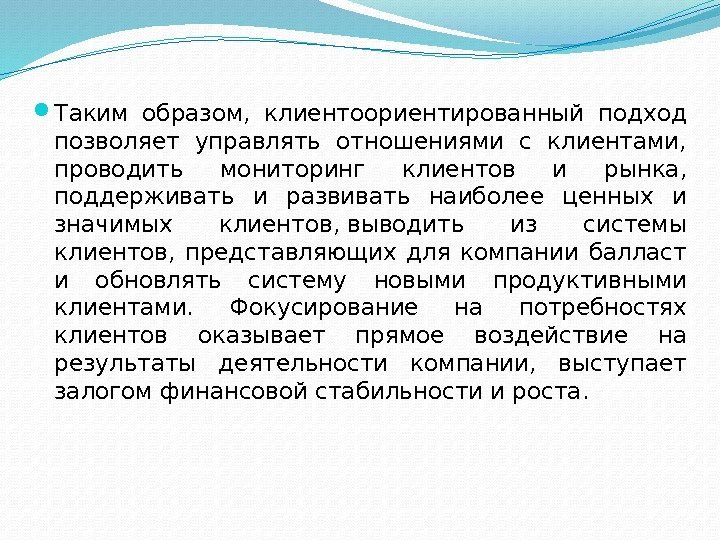 Таким образом, клиентоориентированный подход позволяет управлять отношениями с клиентами, проводить мониторинг клиентов и рынка, поддерживать и развивать наиболее ценных и значимых клиентов, выводить из системы клиентов, представляющих для компании балласт и обновлять систему новыми продуктивными клиентами. Фокусирование на потребностях клиентов оказывает прямое воздействие на результаты деятельности компании, выступает залогом финансовой стабильности и роста.